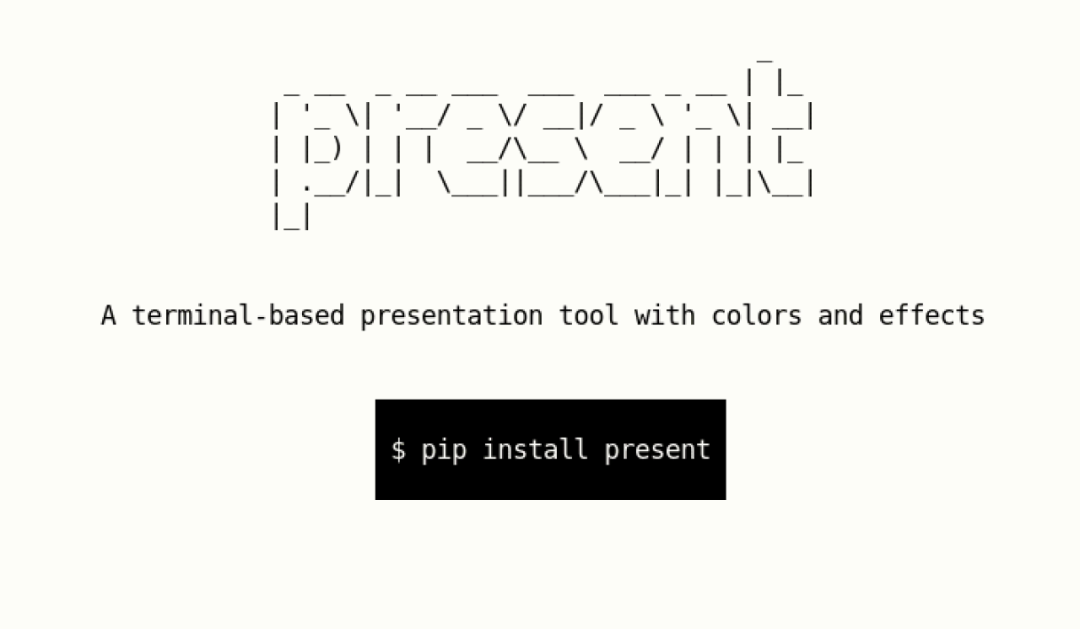 present

A terminal-based presentation tool with colors and effects

$ pip install present